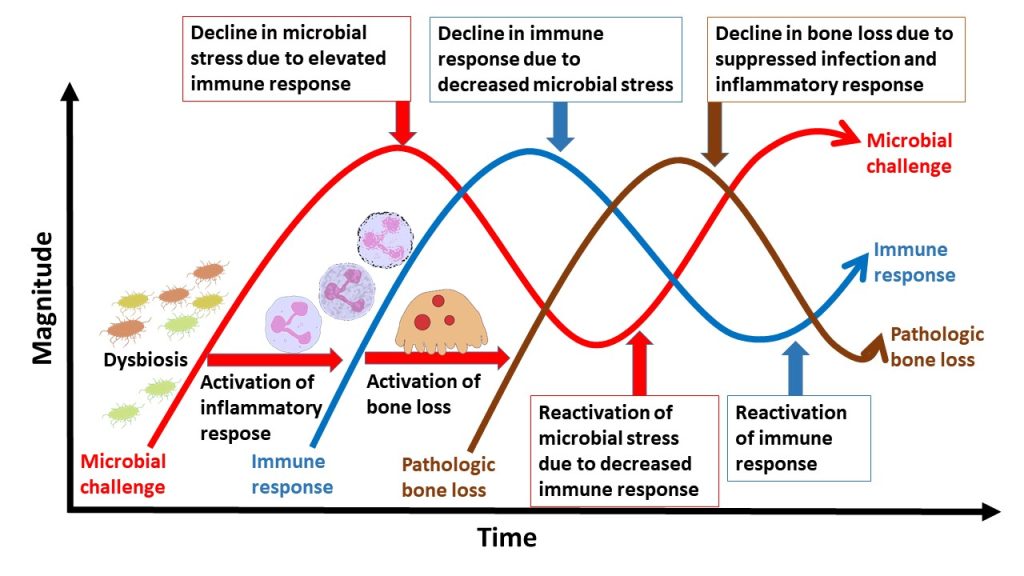 Decline in microbial stress due to elevated immune response

Decline in immune response due to decreased microbial stress

Decline in bone loss due to suppressed infection and inflammatory response

Microbial challenge

Immune response

Pathologic bone loss

Magnitude

Dysbiosis

Activation of inflammatory respose

Activation of bone loss

Reactivation of microbial stress due to decreased immune response

Reactivation of immune response

Microbial challenge

Immune response

Pathologic bone loss

Time